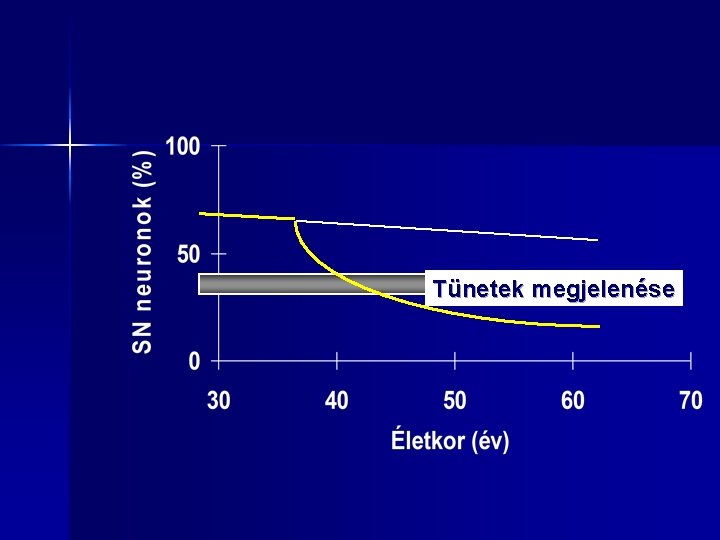 SN neuronok (%)
100
50
0
Tünetek megjelenése
30
40
50
60
70
Életkor (év)